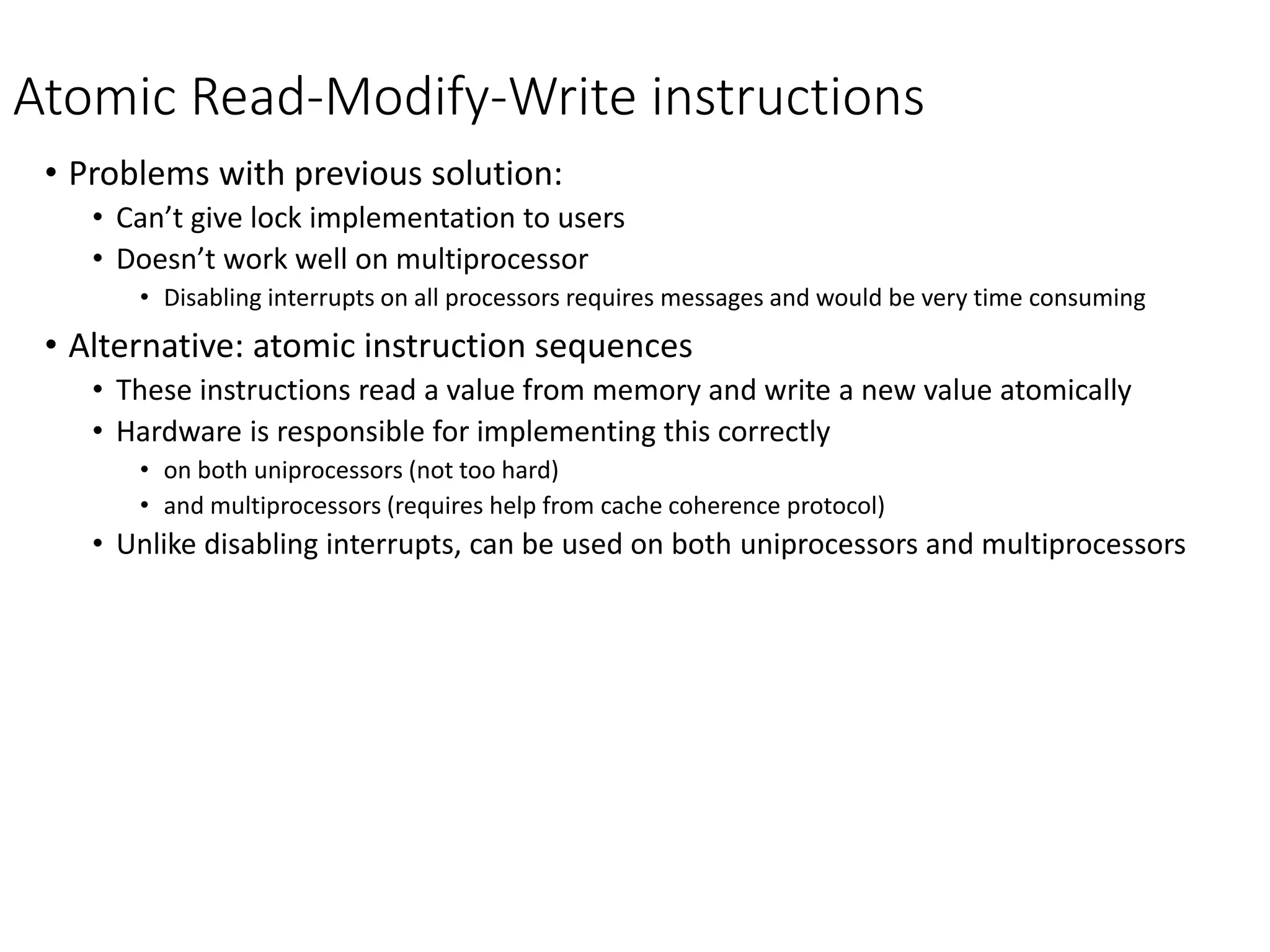 Atomic Read-Modify-Write instructions

• Problems with previous solution:
  • Can’t give lock implementation to users
  • Doesn’t work well on multiprocessor
    • Disabling interrupts on all processors requires messages and would be very time consuming
• Alternative: atomic instruction sequences
  • These instructions read a value from memory and write a new value atomically
  • Hardware is responsible for implementing this correctly
    • on both uniprocessors (not too hard)
    • and multiprocessors (requires help from cache coherence protocol)
  • Unlike disabling interrupts, can be used on both uniprocessors and multiprocessors